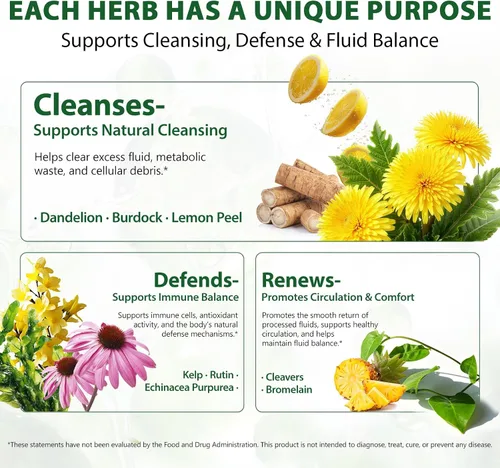 EACH HERB HAS A UNIQUE PURPOSE
Supports Cleansing, Defense & Fluid Balance

Cleanses-
Supports Natural Cleansing

Helps clear excess fluid, metabolic waste, and cellular debris.*

· Dandelion · Burdock · Lemon Peel

Defends-
Supports Immune Balance

Supports immune cells, antioxidant activity, and the body's natural defense mechanisms.*

Kelp · Rutin ·
Echinacea Purpurea ·

Renews-
Promotes Circulation & Comfort

Promotes the smooth return of processed fluids, supports healthy circulation, and helps maintain fluid balance.*

· Cleavers
· Bromelain

*These statements have not been evaluated by the Food and Drug Administration. This product is not intended to diagnose, treat, cure, or prevent any disease.